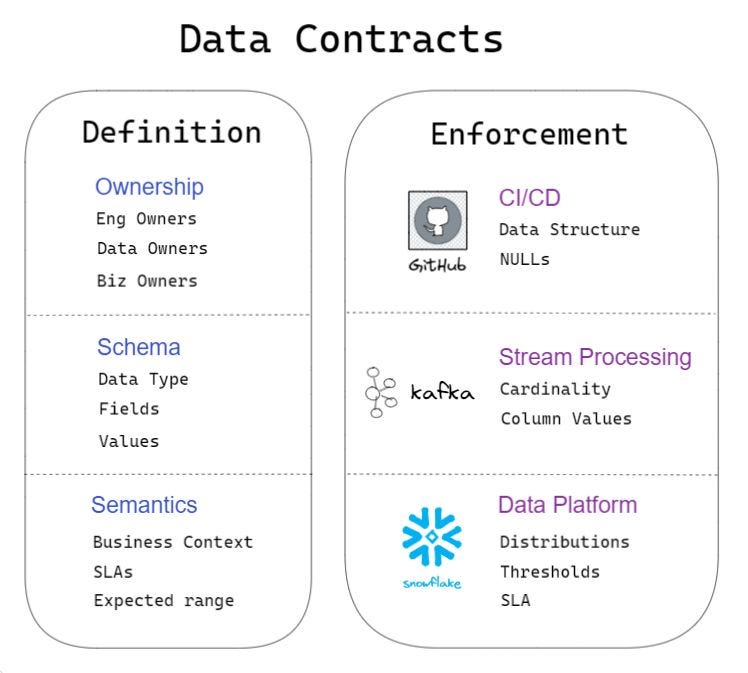 Data Contracts

Definition

Ownership
Eng Owners
Data Owners
Biz Owners

Schema
Data Type
Fields
Values

Semantics
Business Context
SLAs
Expected range

Enforcement

GitHub
CI/CD
Data Structure
NULLs

kafka
Stream Processing
Cardinality
Column Values

snowflake
Data Platform
Distributions
Thresholds
SLA